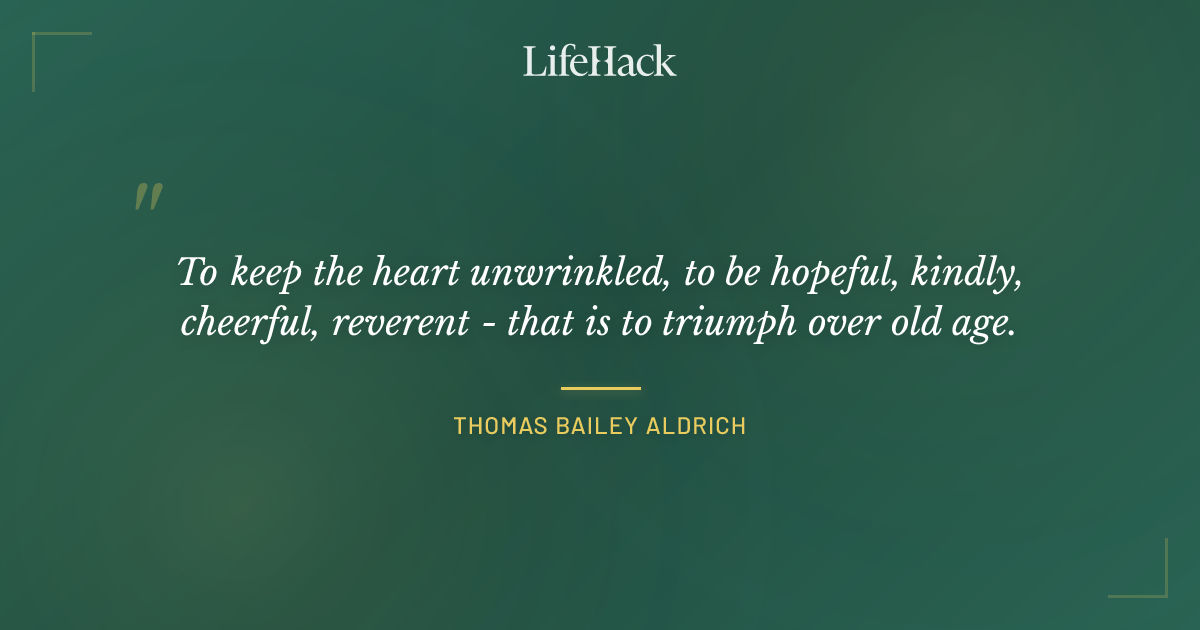 LifeHack

"

To keep the heart unwrinkled, to be hopeful, kindly, cheerful, reverent - that is to triumph over old age.

THOMAS BAILEY ALDRICH